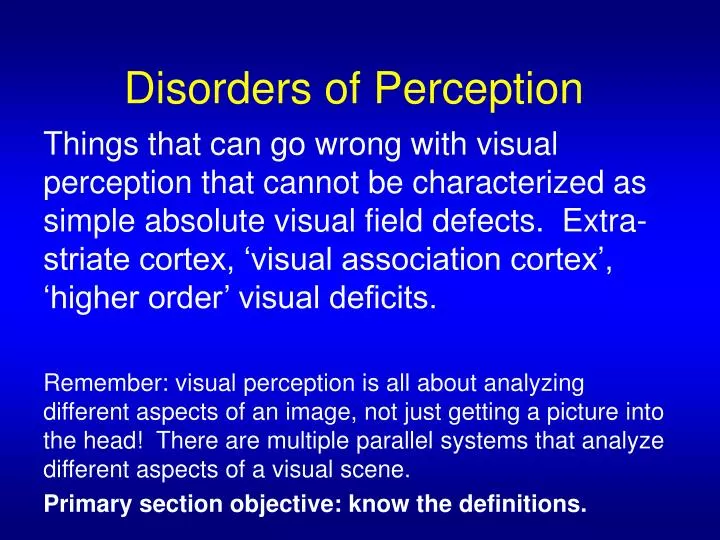 Disorders of Perception

Things that can go wrong with visual perception that cannot be characterized as simple absolute visual field defects. Extra-striate cortex, ‘visual association cortex’, ‘higher order’ visual deficits.

Remember: visual perception is all about analyzing different aspects of an image, not just getting a picture into the head! There are multiple parallel systems that analyze different aspects of a visual scene.

Primary section objective: know the definitions.